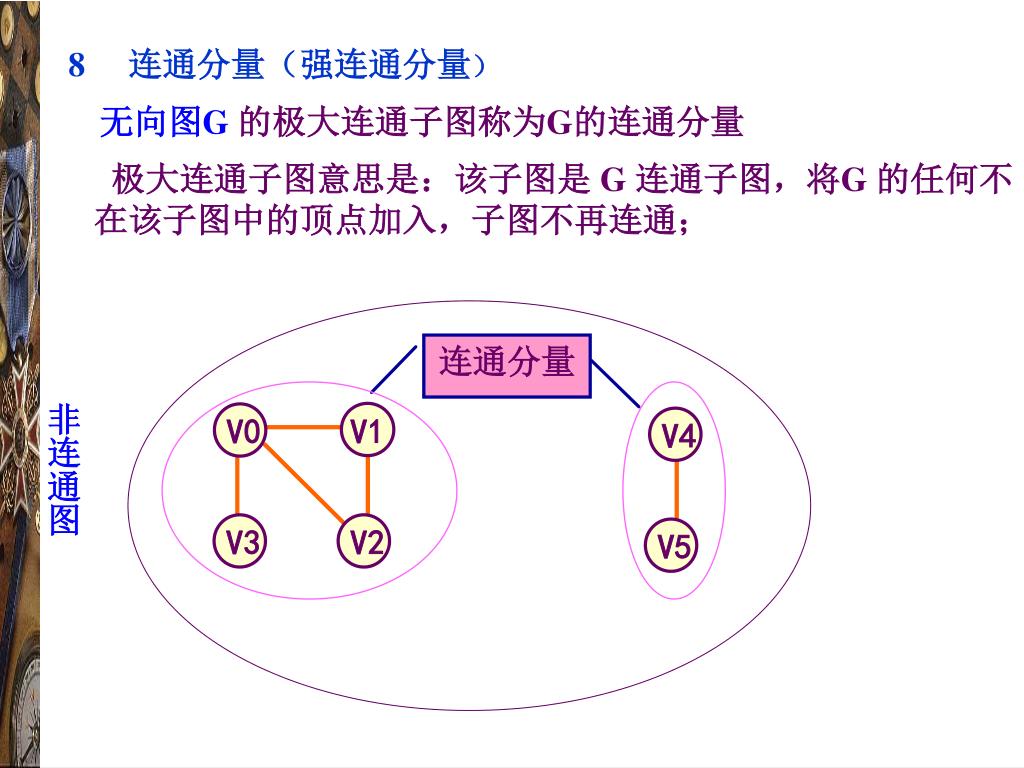 8 连通分量（强连通分量）

无向图G 的极大连通子图称为G的连通分量

极大连通子图意思是：该子图是 G 连通子图，将G 的任何不在该子图中的顶点加入，子图不再连通；

连通分量

非连通图

V0 V1 V3 V2 V4 V5